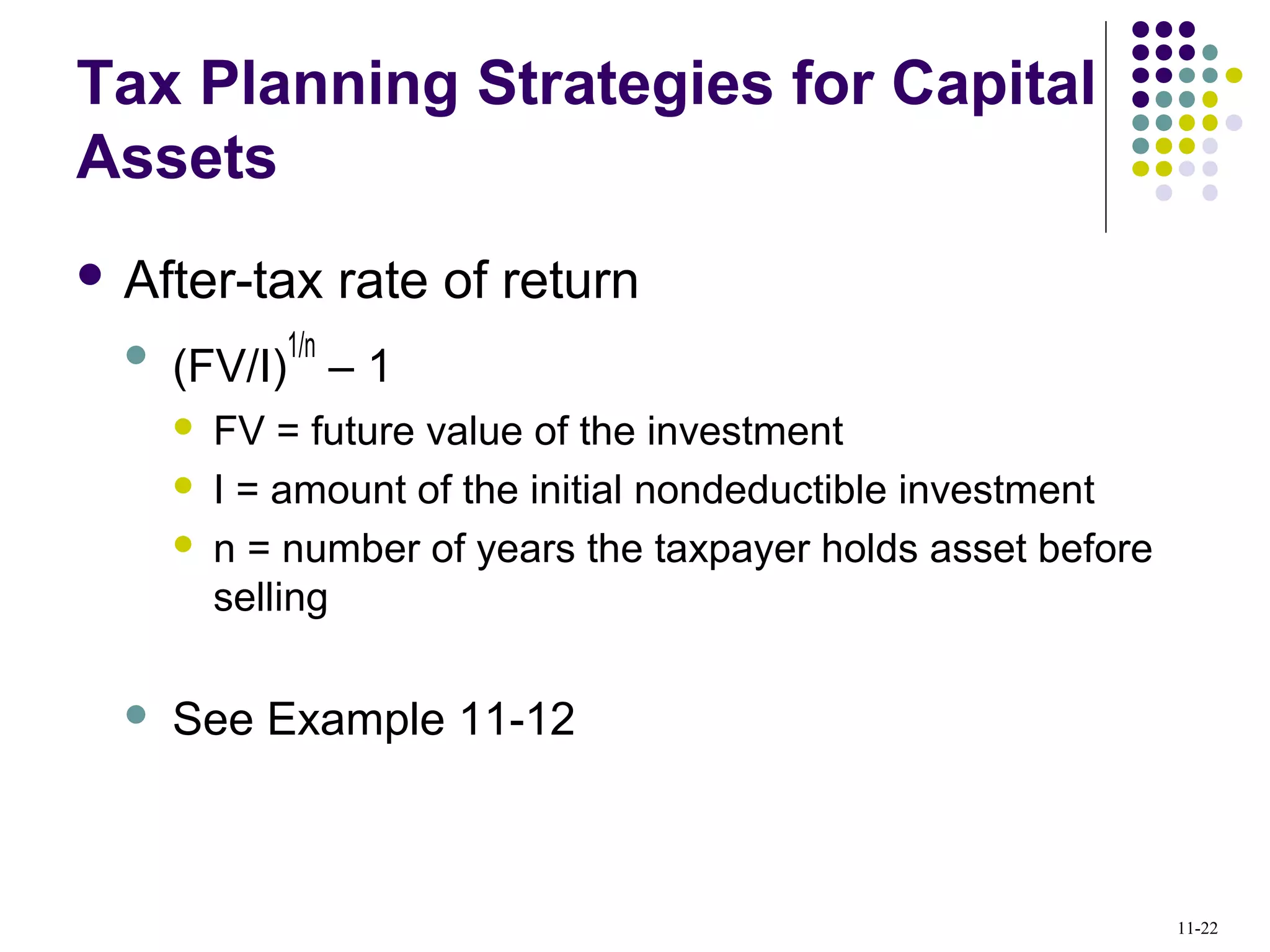 Tax Planning Strategies for Capital Assets

- After-tax rate of return
  - $(FV/I)^{1/n} - 1$
    - FV = future value of the investment
    - I = amount of the initial nondeductible investment
    - n = number of years the taxpayer holds asset before selling
  - See Example 11-12

11-22